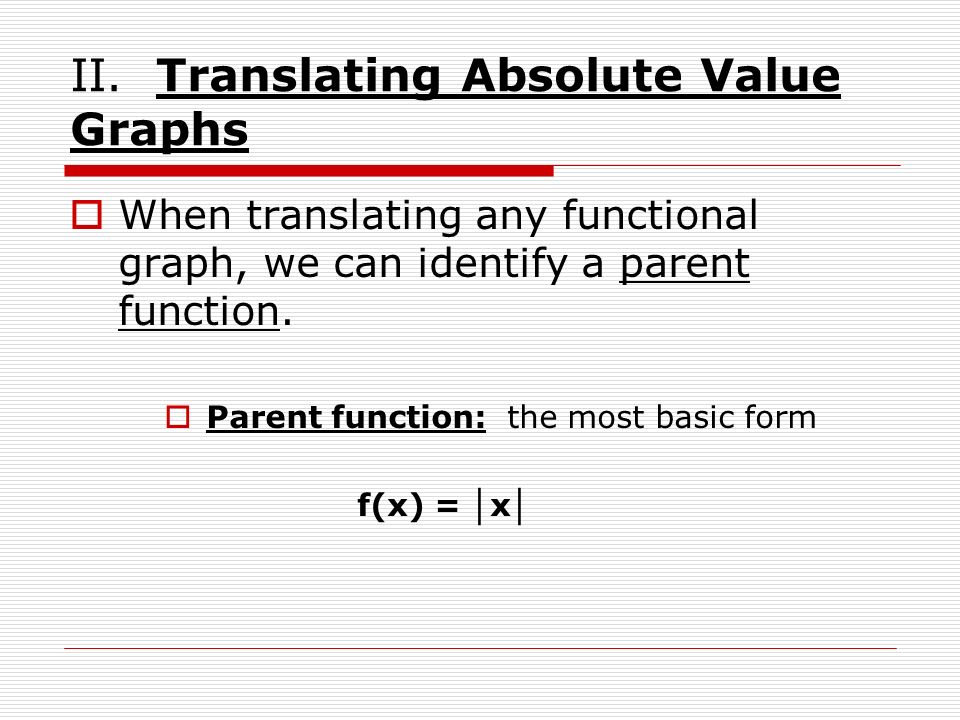 II. Translating Absolute Value Graphs

When translating any functional graph, we can identify a parent function.

Parent function: the most basic form

$f(x) = |x|$